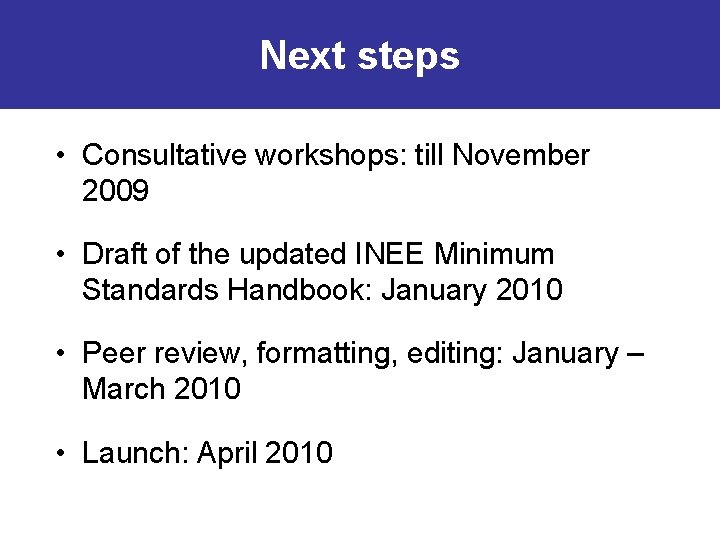 Next steps

• Consultative workshops: till November 2009

• Draft of the updated INEE Minimum Standards Handbook: January 2010

• Peer review, formatting, editing: January – March 2010

• Launch: April 2010